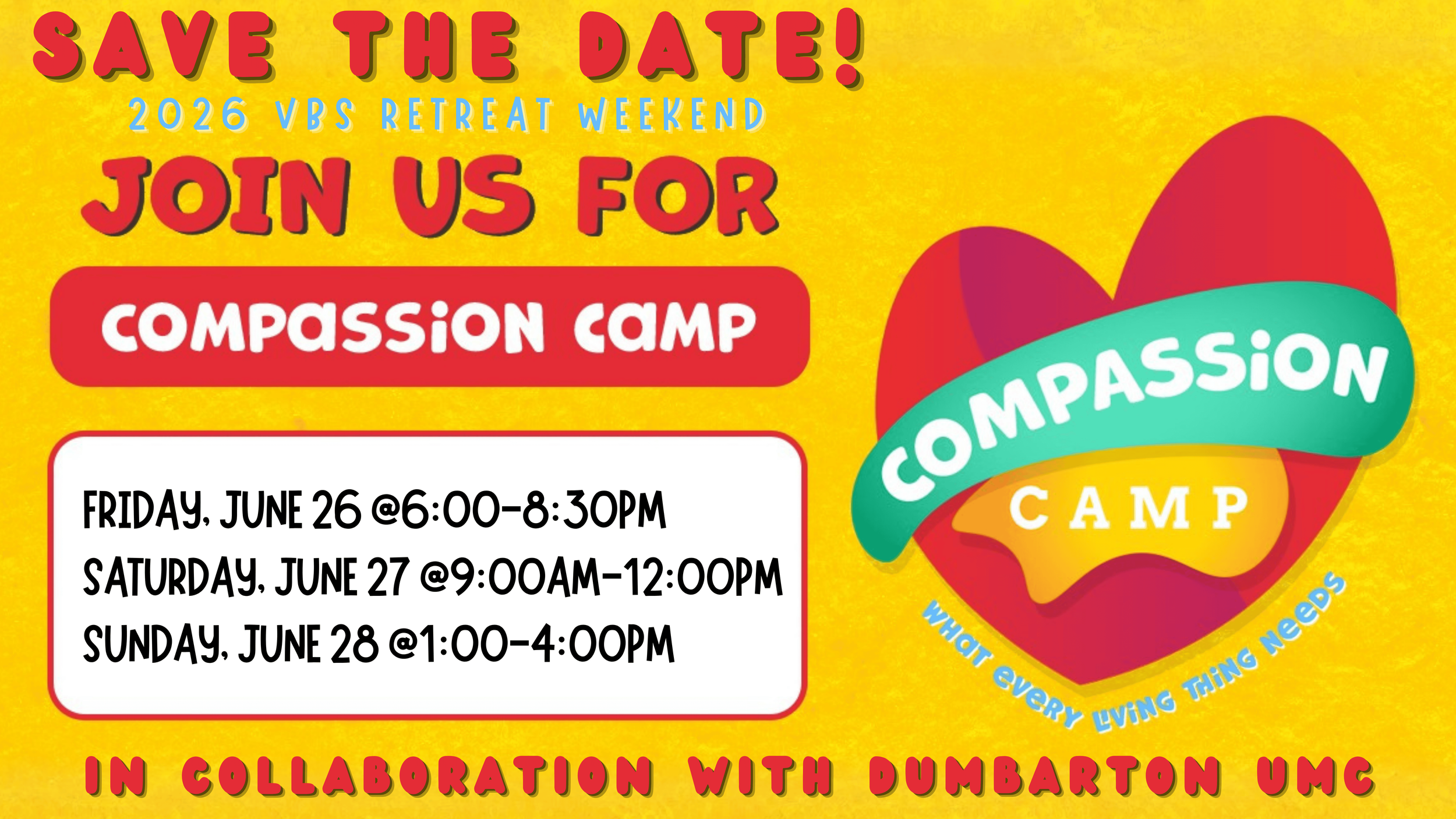 SAVE THE DATE!
2026 VBS RETREAT WEEKEND
JOIN US FOR
COMPASSION CAMP

FRIDAY, JUNE 26 @6:00-8:30PM
SATURDAY, JUNE 27 @9:00AM-12:00PM
SUNDAY, JUNE 28 @1:00-4:00PM

COMPASSION
CAMP
WHAT EVERY LIVING THING NEEDS

IN COLLABORATION WITH DUMBARTON UMC